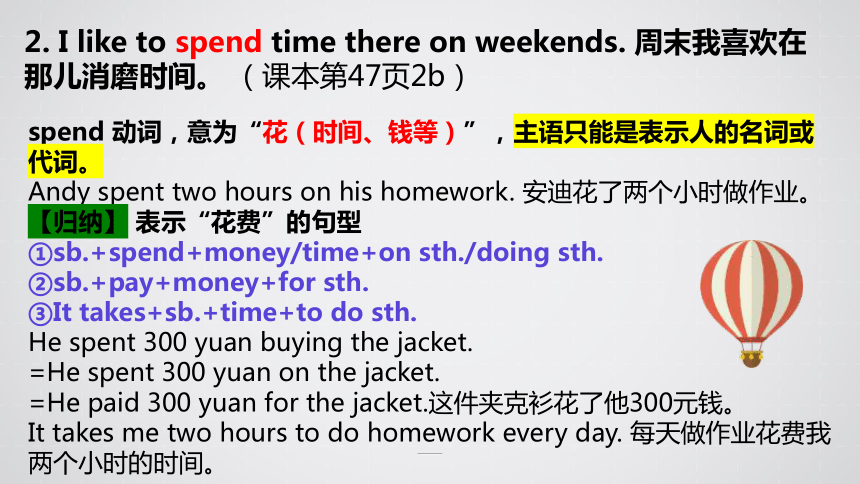 2. I like to spend time there on weekends. 周末我喜欢在那儿消磨时间。（课本第47页2b）

spend 动词，意为“花（时间、钱等）”，主语只能是表示人的名词或代词。
Andy spent two hours on his homework. 安迪花了两个小时做作业。
【归纳】表示“花费”的句型
①sb.+spend+money/time+on sth./doing sth.
②sb.+pay+money+for sth.
③It takes+sb.+time+to do sth.
He spent 300 yuan buying the jacket.
=He spent 300 yuan on the jacket.
=He paid 300 yuan for the jacket.这件夹克衫花了他300元钱。
It takes me two hours to do homework every day. 每天做作业花费我两个小时的时间。